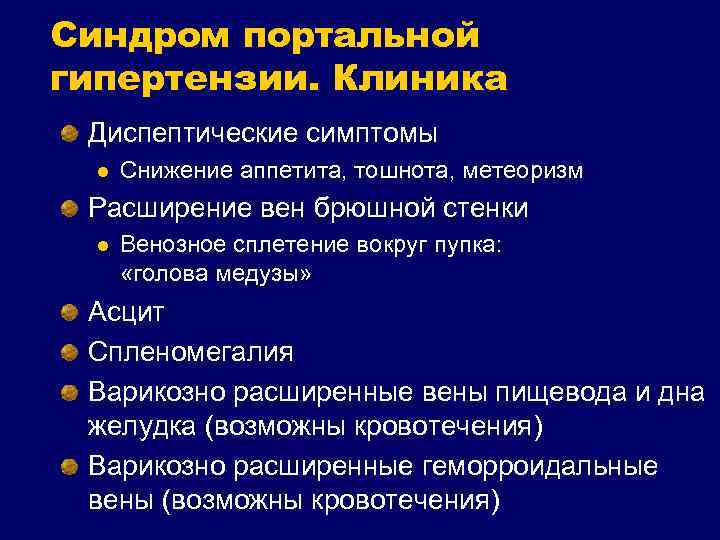 Синдром портальной гипертензии. Клиника

Диспептические симптомы

Снижение аппетита, тошнота, метеоризм

Расширение вен брюшной стенки

Венозное сплетение вокруг пупка: «голова медузы»

Асцит

Спленомегалия

Варикозно расширенные вены пищевода и дна желудка (возможны кровотечения)

Варикозно расширенные геморроидальные вены (возможны кровотечения)